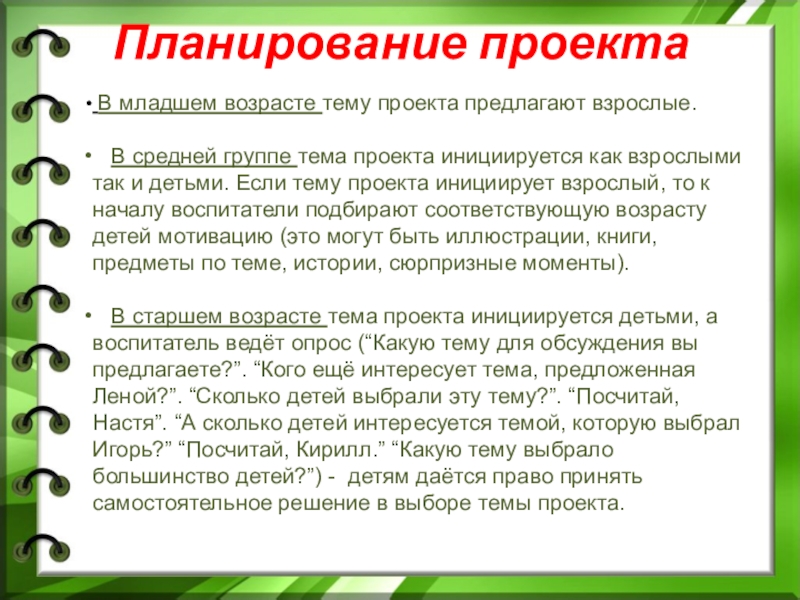 Планирование проекта

• В младшем возрасте тему проекта предлагают взрослые.

• В средней группе тема проекта инициируется как взрослыми так и детьми. Если тему проекта инициирует взрослый, то к началу воспитатели подбирают соответствующую возрасту детей мотивацию (это могут быть иллюстрации, книги, предметы по теме, истории, сюрпризные моменты).

• В старшем возрасте тема проекта инициируется детьми, а воспитатель ведёт опрос (“Какую тему для обсуждения вы предлагаете?”. “Кого ещё интересует тема, предложенная Леной?”. “Сколько детей выбрали эту тему?”. “Посчитай, Настя”. “А сколько детей интересуется темой, которую выбрал Игорь?” “Посчитай, Кирилл.” “Какую тему выбрало большинство детей?”) - детям даётся право принять самостоятельное решение в выборе темы проекта.